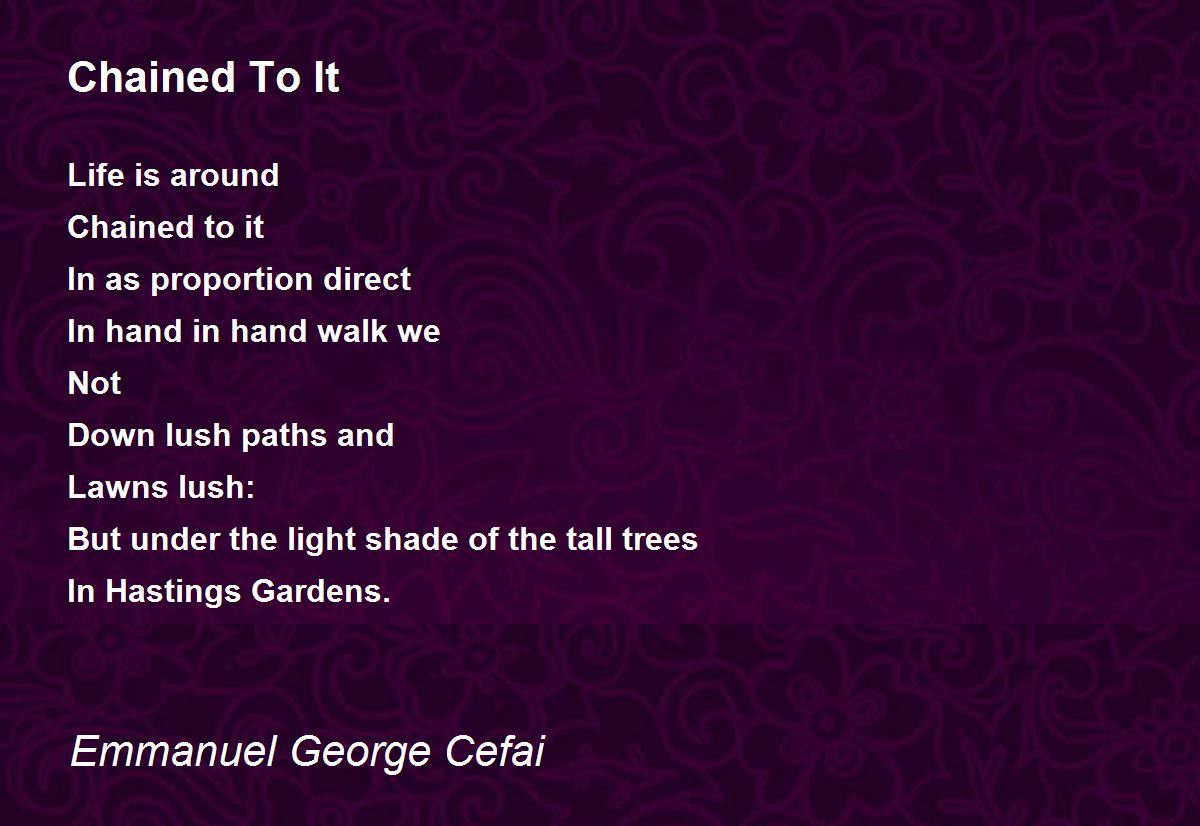 Chained To It

Life is around
Chained to it
In as proportion direct
In hand in hand walk we
Not
Down lush paths and
Lawns lush:
But under the light shade of the tall trees
In Hastings Gardens.

Emmanuel George Cefai